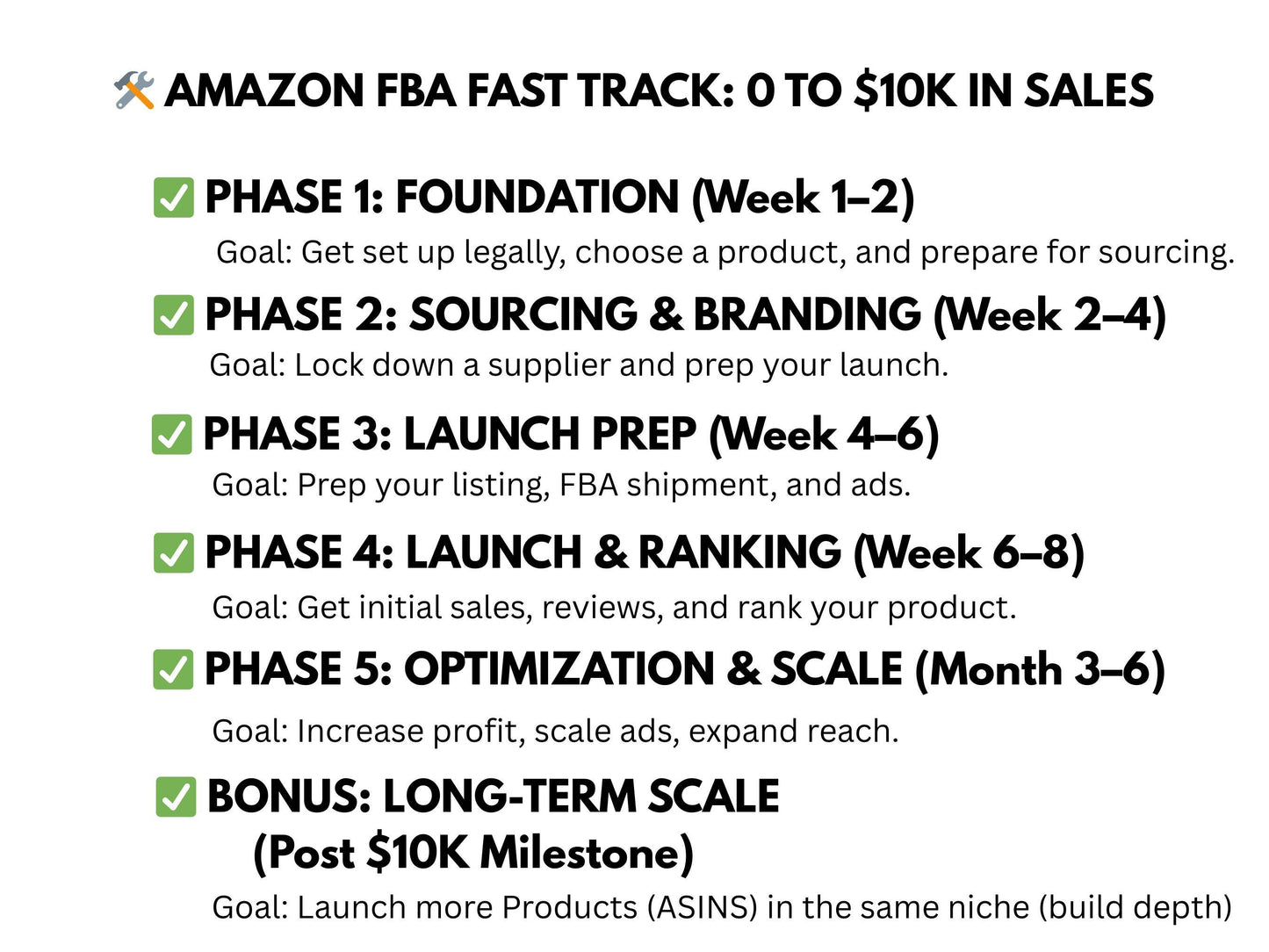 🛠️ AMAZON FBA FAST TRACK: 0 TO $10K IN SALES

✅ PHASE 1: FOUNDATION (Week 1–2)
Goal: Get set up legally, choose a product, and prepare for sourcing.

✅ PHASE 2: SOURCING & BRANDING (Week 2–4)
Goal: Lock down a supplier and prep your launch.

✅ PHASE 3: LAUNCH PREP (Week 4–6)
Goal: Prep your listing, FBA shipment, and ads.

✅ PHASE 4: LAUNCH & RANKING (Week 6–8)
Goal: Get initial sales, reviews, and rank your product.

✅ PHASE 5: OPTIMIZATION & SCALE (Month 3–6)
Goal: Increase profit, scale ads, expand reach.

✅ BONUS: LONG-TERM SCALE (Post $10K Milestone)
Goal: Launch more Products (ASINS) in the same niche (build depth)